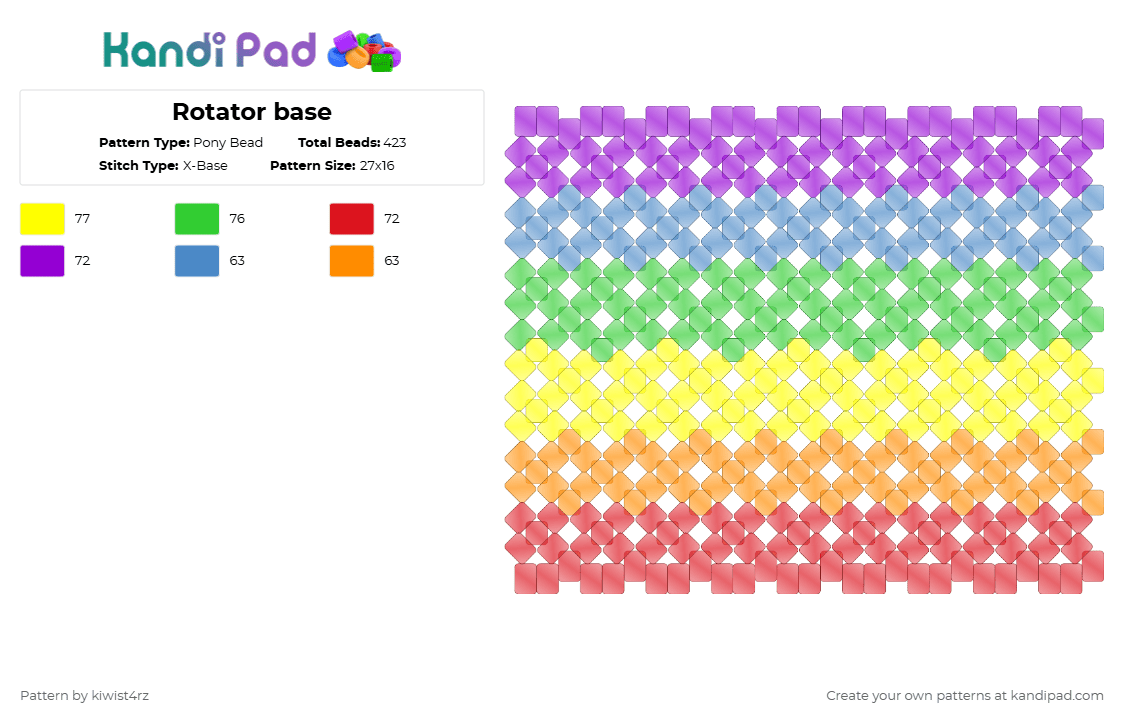 Kandi Pad

Rotator base

Pattern Type: Pony Bead Total Beads: 423
Stitch Type: X-Base Pattern Size: 27x16

77
76
72
72
63
63

Pattern by kiwist4rz

Create your own patterns at kandipad.com